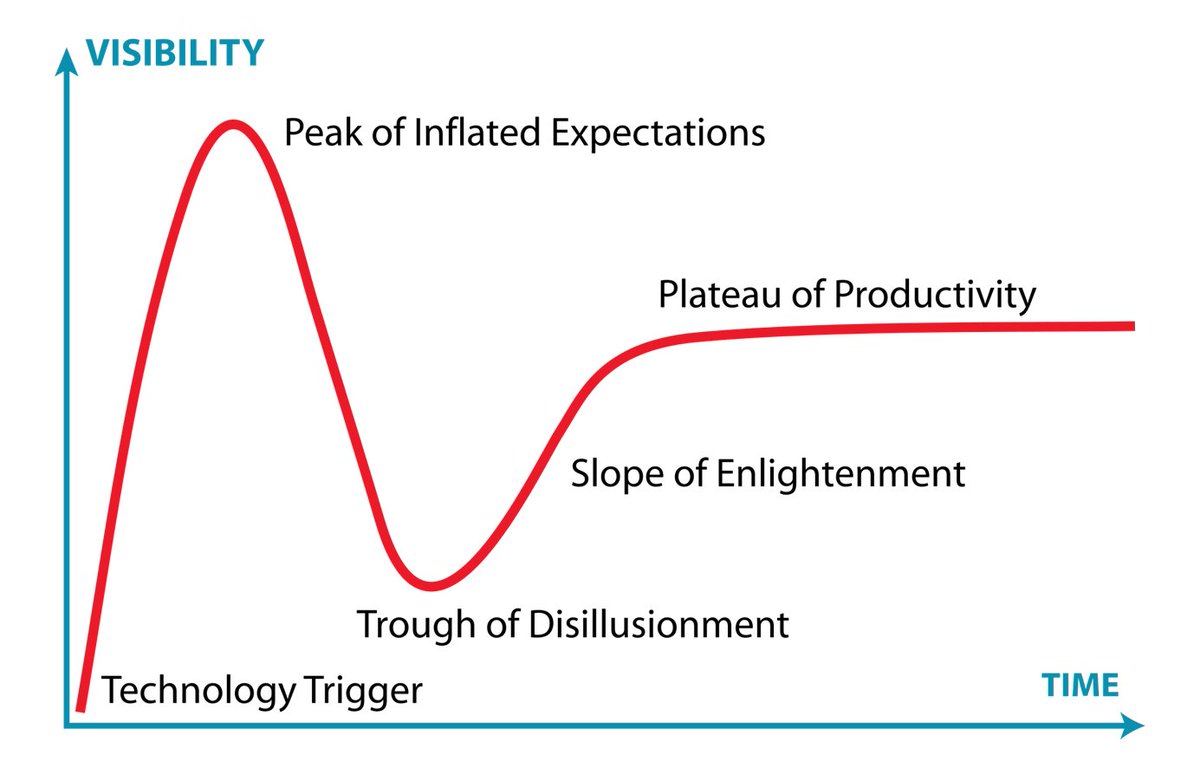 VISIBILITY

Peak of Inflated Expectations

Plateau of Productivity

Slope of Enlightenment

Trough of Disillusionment

Technology Trigger

TIME